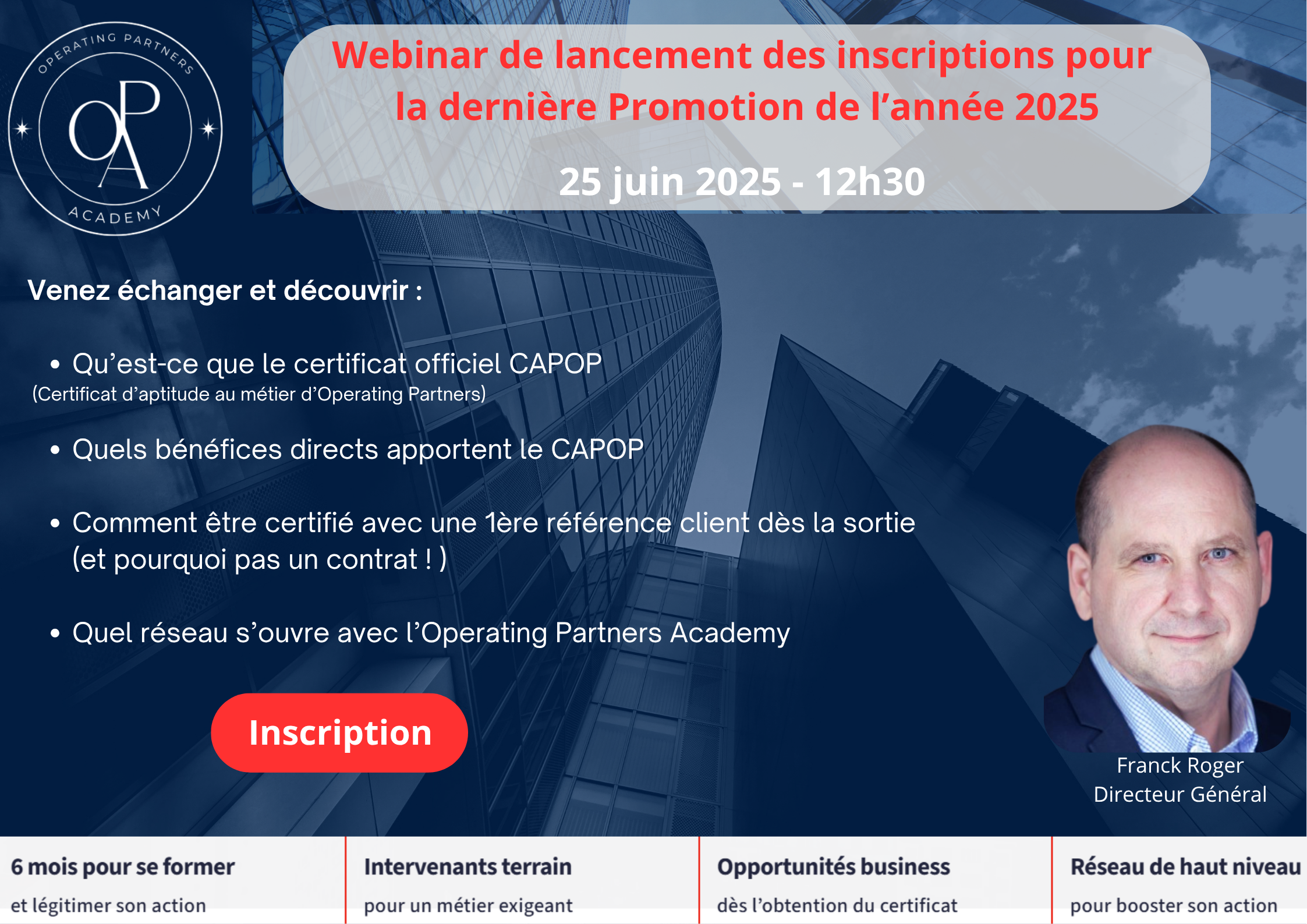 OPERATING PARTNERS
OPA
ACADEMY

Webinar de lancement des inscriptions pour la dernière Promotion de l'année 2025

25 juin 2025 - 12h30

Venez échanger et découvrir :

• Qu'est-ce que le certificat officiel CAPOP
(Certificat d'aptitude au métier d'Operating Partners)

• Quels bénéfices directs apportent le CAPOP

• Comment être certifié avec une 1ère référence client dès la sortie (et pourquoi pas un contrat ! )

• Quel réseau s'ouvre avec l'Operating Partners Academy

Inscription

Franck Roger
Directeur Général

6 mois pour se former
et légitimer son action

Intervenants terrain
pour un métier exigeant

Opportunités business
dès l'obtention du certificat

Réseau de haut niveau
pour booster son action